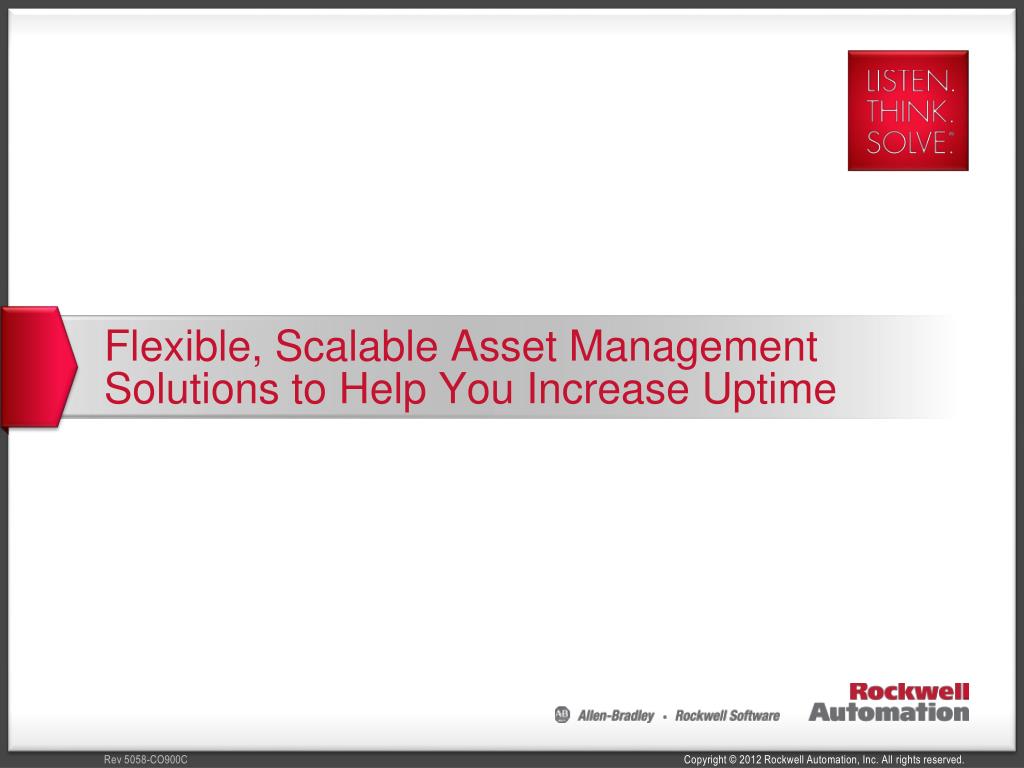 LISTEN.
THINK.
SOLVE.®

Flexible, Scalable Asset Management Solutions to Help You Increase Uptime

AB Allen-Bradley • Rockwell Software

Rockwell Automation

Rev 5058-CO900C

Copyright © 2012 Rockwell Automation, Inc. All rights reserved.